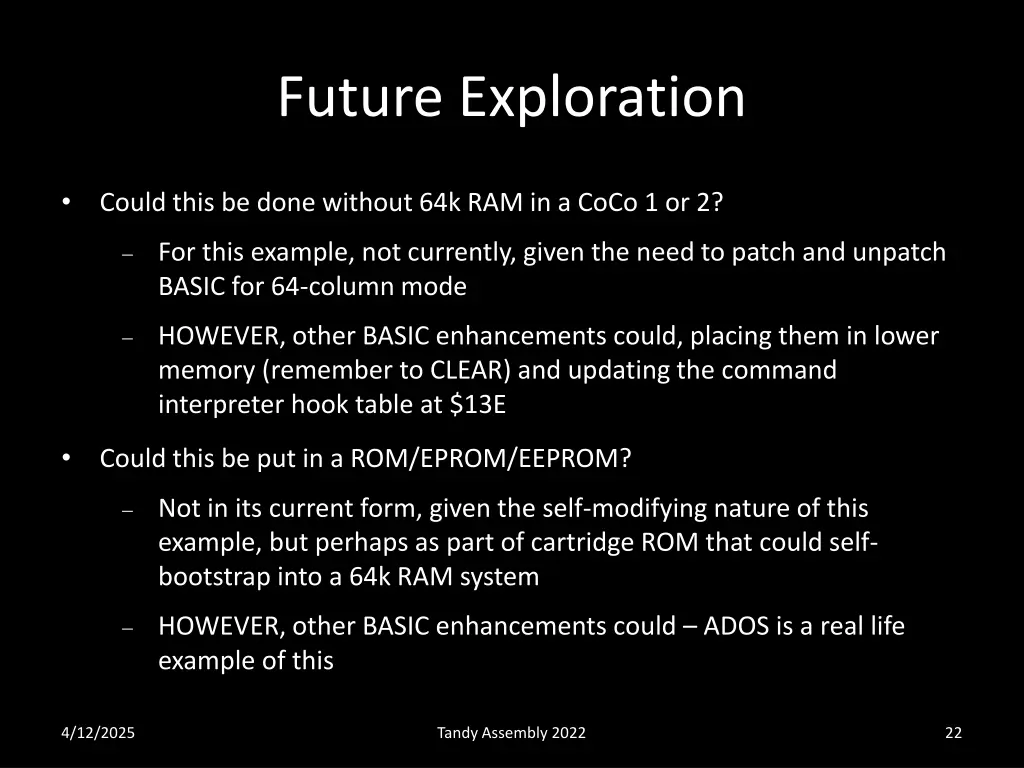 Future Exploration

• Could this be done without 64k RAM in a CoCo 1 or 2?

– For this example, not currently, given the need to patch and unpatch BASIC for 64-column mode

– HOWEVER, other BASIC enhancements could, placing them in lower memory (remember to CLEAR) and updating the command interpreter hook table at \$13E

• Could this be put in a ROM/EPROM/EEPROM?

– Not in its current form, given the self-modifying nature of this example, but perhaps as part of cartridge ROM that could self-bootstrap into a 64k RAM system

– HOWEVER, other BASIC enhancements could – ADOS is a real life example of this

4/12/2025

Tandy Assembly 2022

22